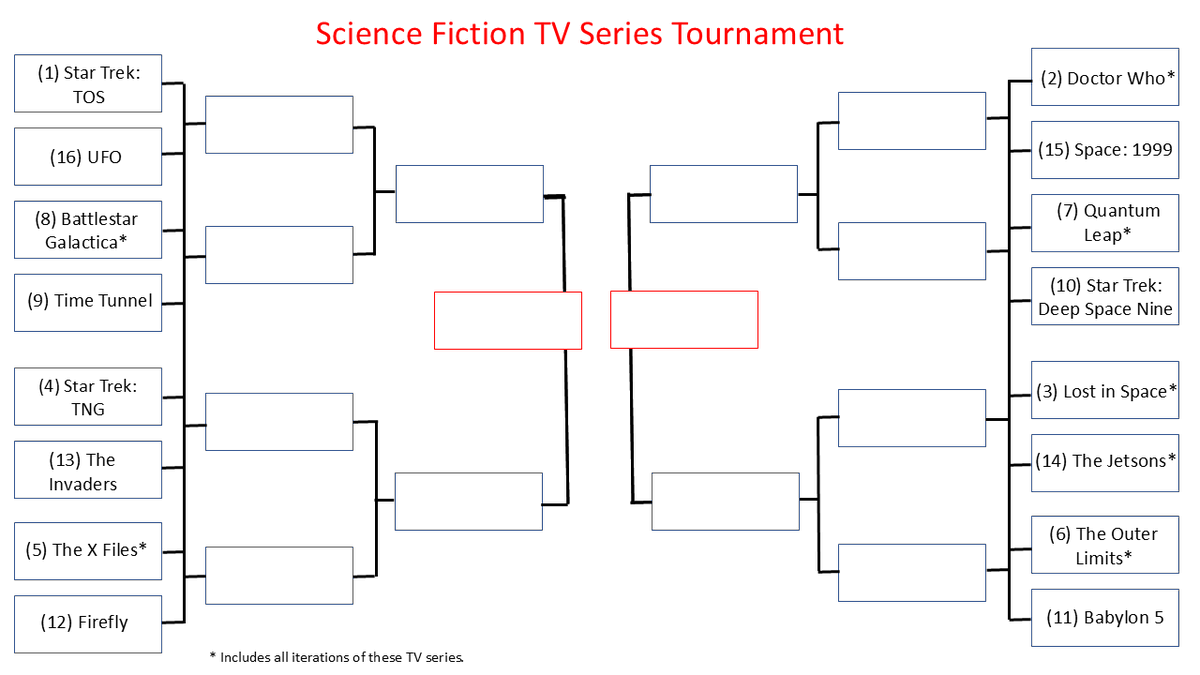 Science Fiction TV Series Tournament

(1) Star Trek: TOS

(16) UFO

(8) Battlestar Galactica*

(9) Time Tunnel

(4) Star Trek: TNG

(13) The Invaders

(5) The X Files*

(12) Firefly

(2) Doctor Who*

(15) Space: 1999

(7) Quantum Leap*

(10) Star Trek: Deep Space Nine

(3) Lost in Space*

(14) The Jetsons*

(6) The Outer Limits*

(11) Babylon 5

* Includes all iterations of these TV series.